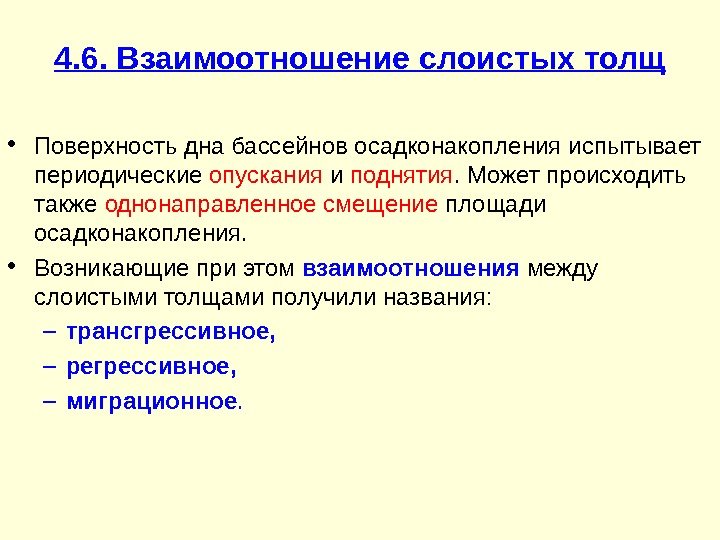 4.6. Взаимоотношение слоистых толщ

• Поверхность дна бассейнов осадконакопления испытывает периодические опускания и поднятия. Может происходить также однонаправленное смещение площади осадконакопления.

• Возникающие при этом взаимоотношения между слоистыми толщами получили названия:
– трансгрессивное,
– регрессивное,
– миграционное.